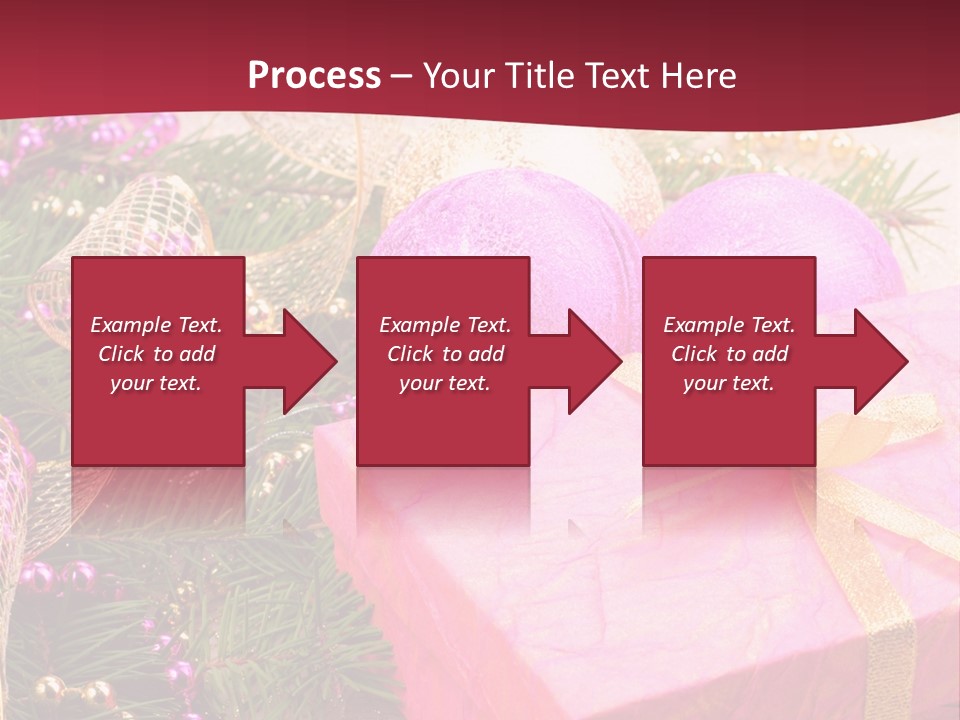 Process – Your Title Text Here

Example Text. Click to add your text.

Example Text. Click to add your text.

Example Text. Click to add your text.